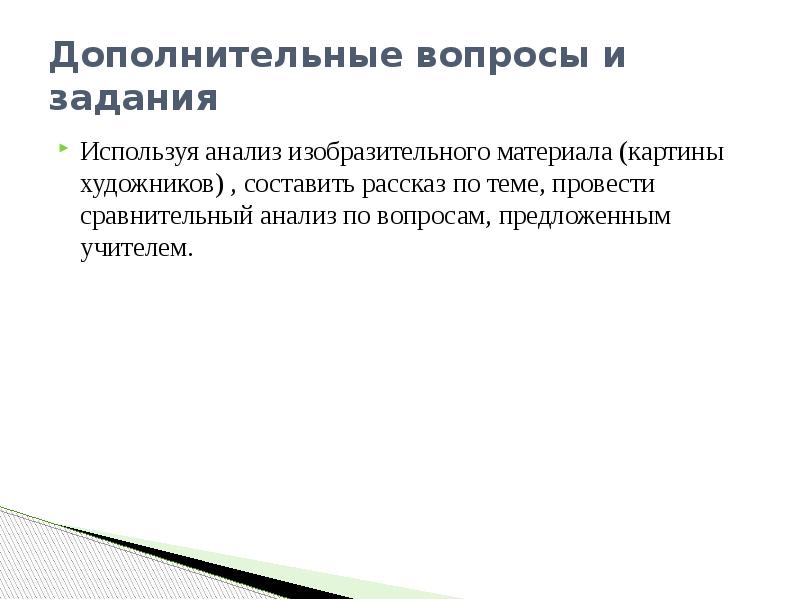 Дополнительные вопросы и задания

Используя анализ изобразительного материала (картины художников) , составить рассказ по теме, провести сравнительный анализ по вопросам, предложенным учителем.